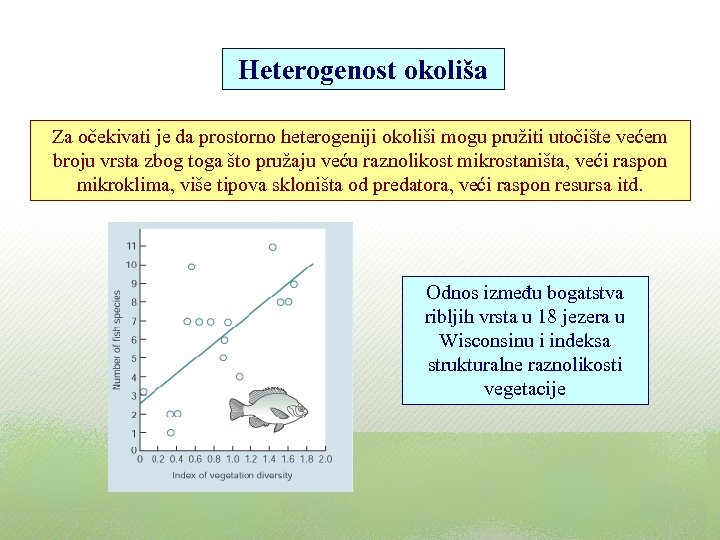 Heterogenost okoliša

Za očekivati je da prostorno heterogeniji okoliši mogu pružiti utočište većem broju vrsta zbog toga što pružaju veću raznolikost mikrostaništa, veći raspon mikroklima, više tipova skloništa od predatora, veći raspon resursa itd.

Number of fish species
11
10
9
8
7
6
5
4
3
2
1
0
0 0.2 0.4 0.6 0.8 1.0 1.2 1.4 1.6 1.8 2.0
Index of vegetation diversity

Odnos između bogatstva ribljih vrsta u 18 jezera u Wisconsinu i indeksa strukturalne raznolikosti vegetacije